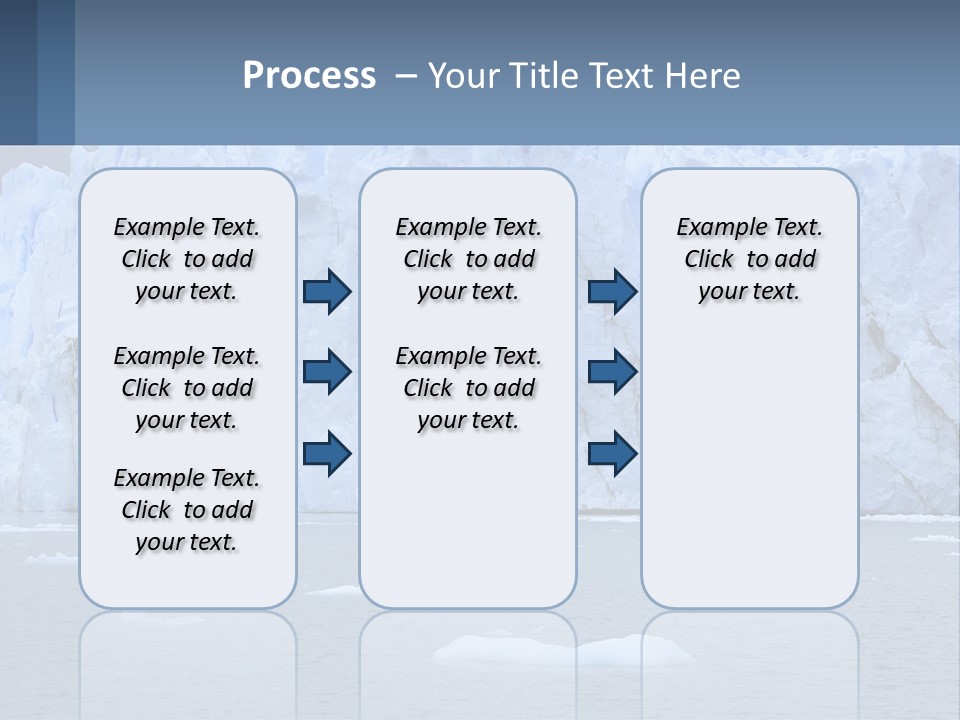 Process – Your Title Text Here

Example Text. Click to add your text.

Example Text. Click to add your text.

Example Text. Click to add your text.

Example Text. Click to add your text.

Example Text. Click to add your text.

Example Text. Click to add your text.